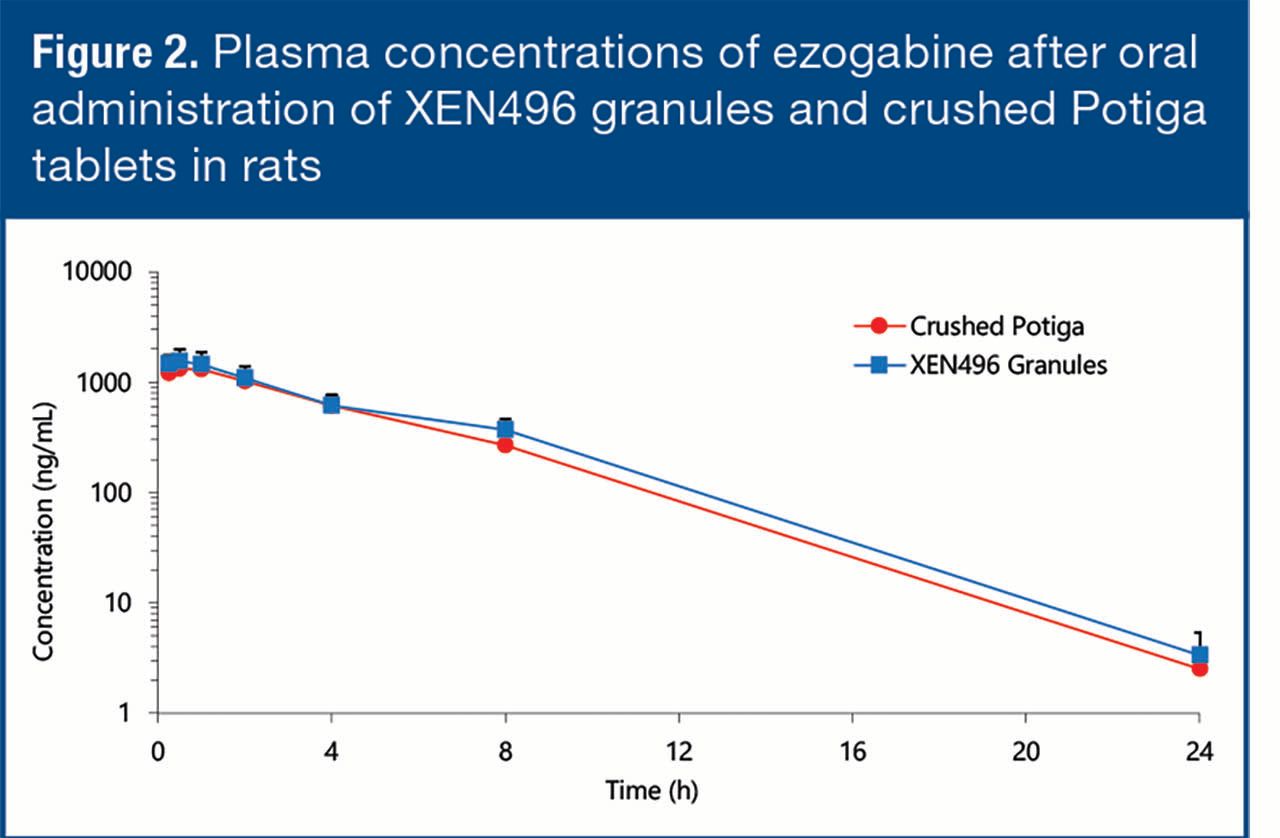 **Figure 2.** Plasma concentrations of ezogabine after oral administration of XEN496 granules and crushed Potiga tablets in rats

10000
1000
100
10
1
Concentration (ng/mL)

Crushed Potiga
XEN496 Granules

0
4
8
12
16
20
24
Time (h)